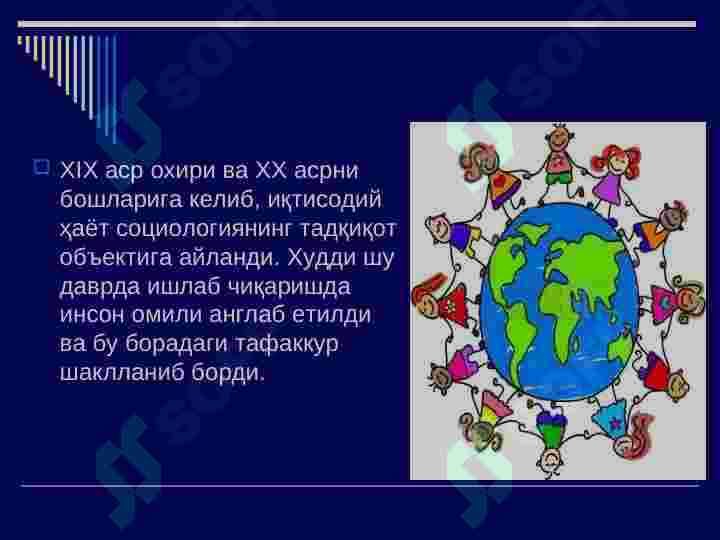 XIX аср охири ва XX асрни бошларига келиб, иқтисодий ҳаёт социологиянинг тадқиқот объектига айланди. Худди шу даврда ишлаб чиқаришда инсон омили англаб етилди ва бу борадаги тафаккур шаклланиб борди.